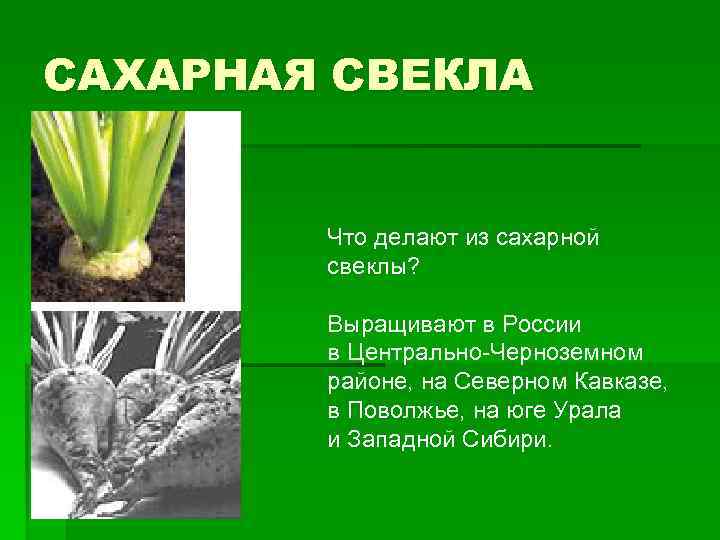 САХАРНАЯ СВЕКЛА

Что делают из сахарной свеклы?

Выращивают в России в Центрально-Черноземном районе, на Северном Кавказе, в Поволжье, на юге Урала и Западной Сибири.